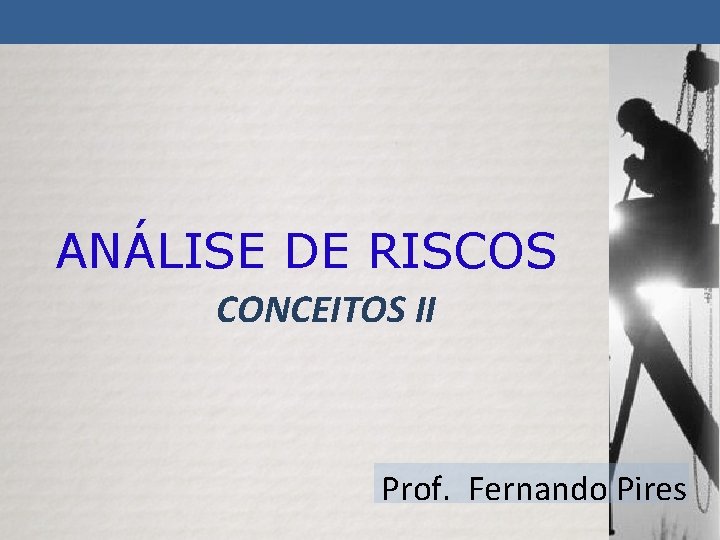 ANÁLISE DE RISCOS

CONCEITOS II

Prof. Fernando Pires